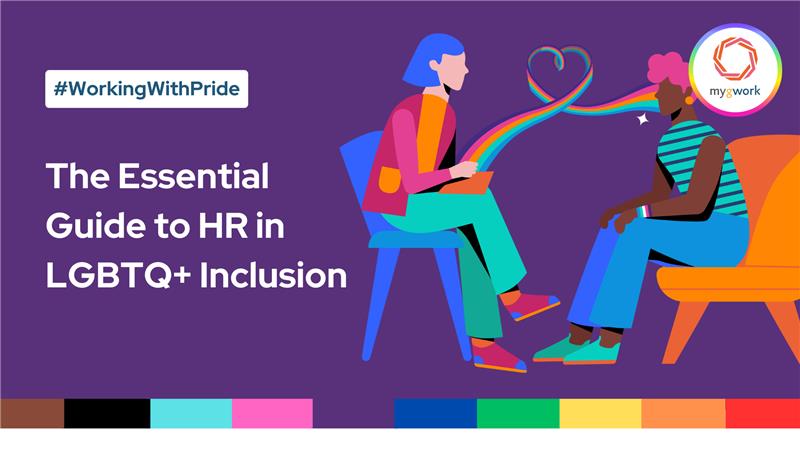 #WorkingWithPride

The Essential Guide to HR in LGBTQ+ Inclusion

mygwork